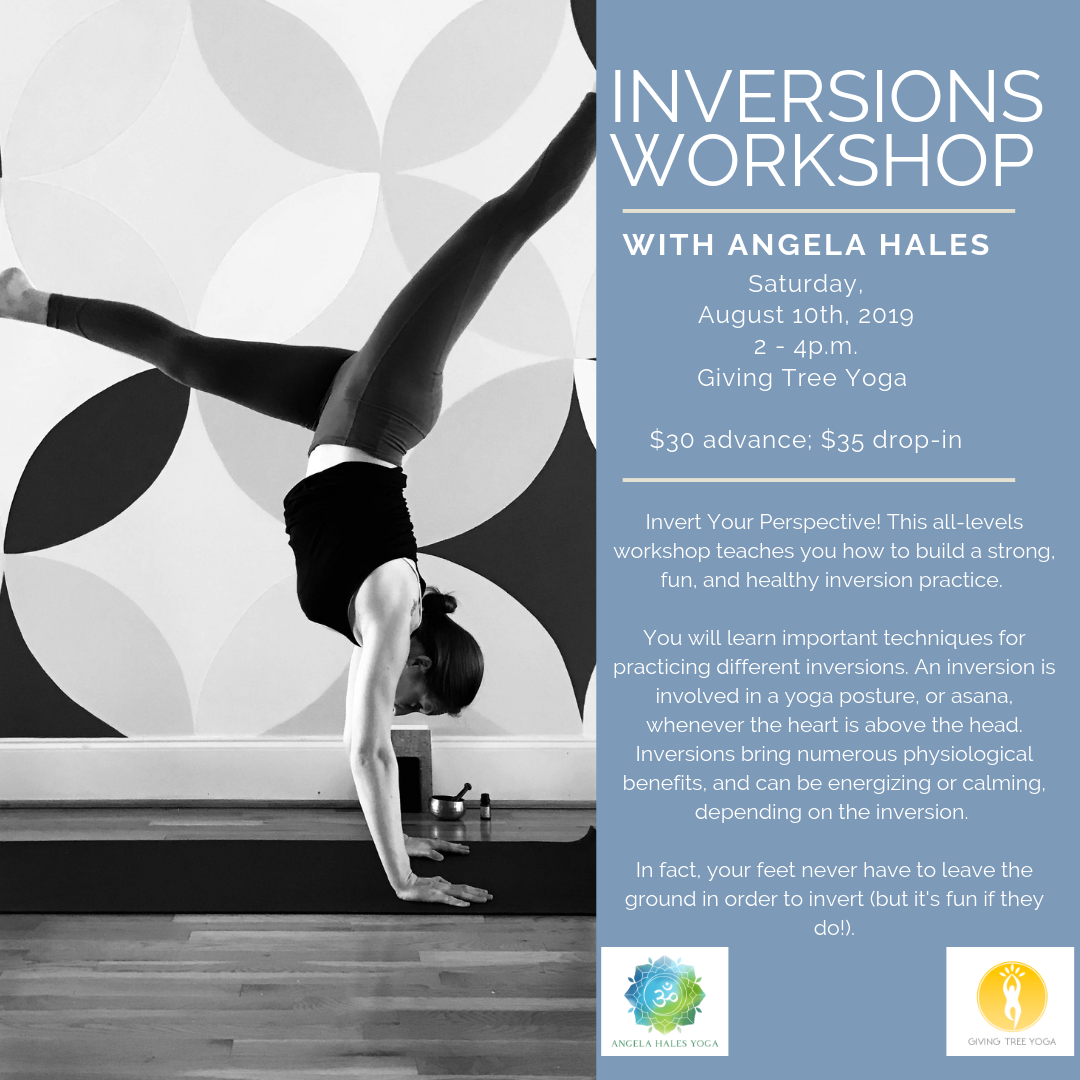 INVERSIONS WORKSHOP

WITH ANGELA HALES

Saturday, August 10th, 2019
2 - 4p.m.
Giving Tree Yoga

$30 advance; $35 drop-in

Invert Your Perspective! This all-levels workshop teaches you how to build a strong, fun, and healthy inversion practice.

You will learn important techniques for practicing different inversions. An inversion is involved in a yoga posture, or asana, whenever the heart is above the head. Inversions bring numerous physiological benefits, and can be energizing or calming, depending on the inversion.

In fact, your feet never have to leave the ground in order to invert (but it's fun if they do!).

ANGELA HALES YOGA

GIVING TREE YOGA